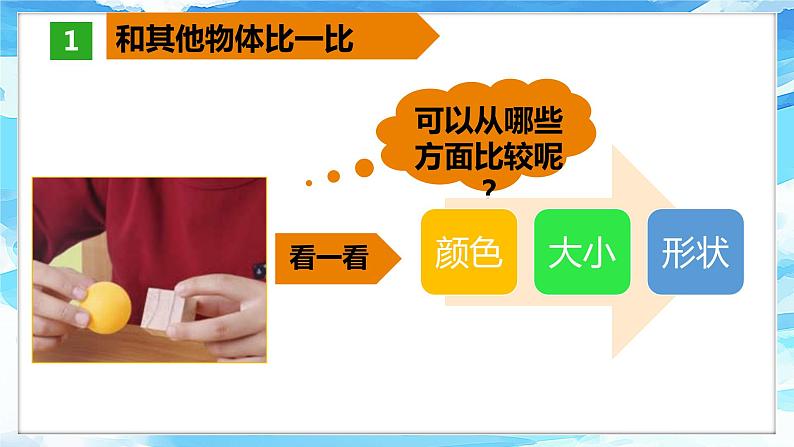 1 和其他物体比一比

可以从哪些方面比较呢？

看一看

颜色

大小

形状